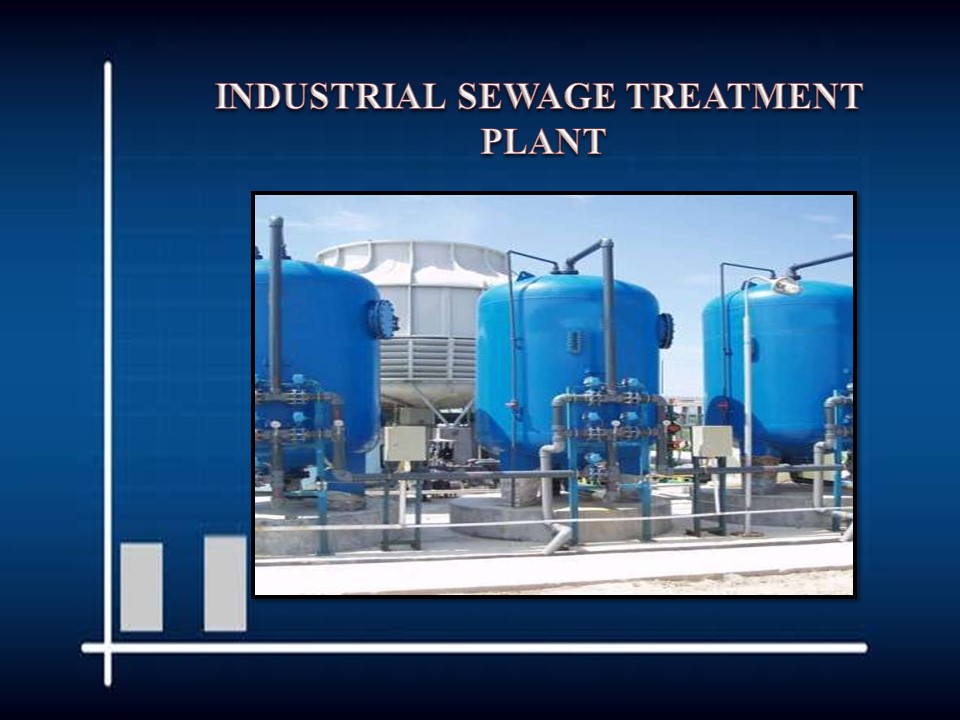 INDUSTRIAL SEWAGE TREATMENT PLANT